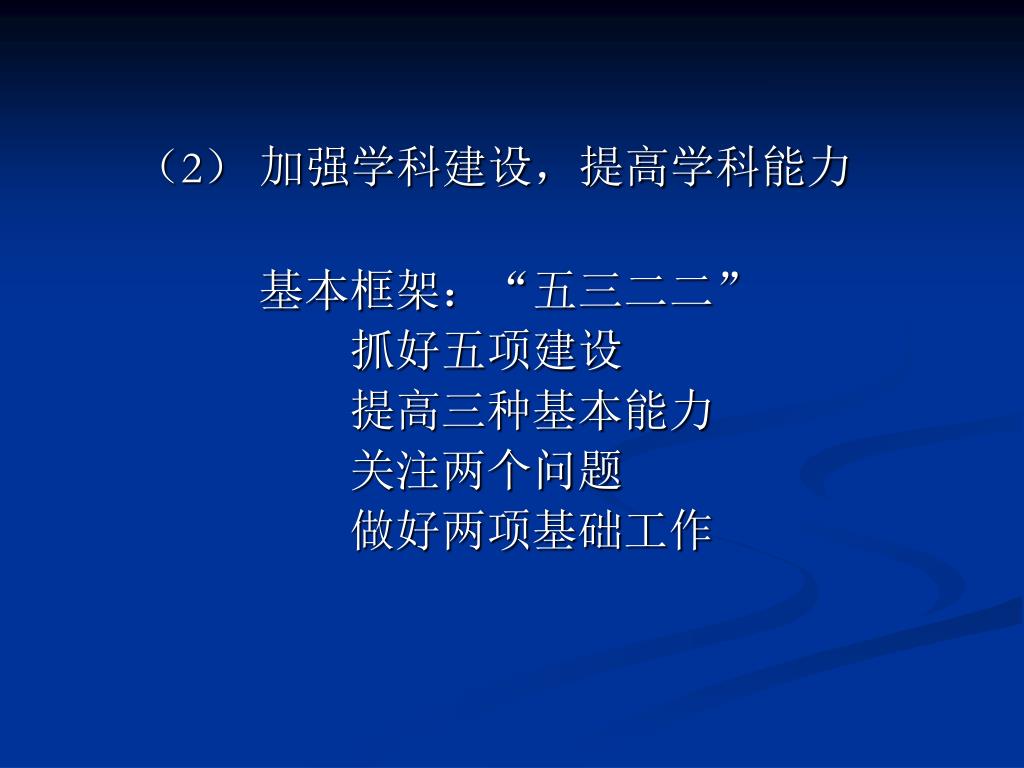 （2） 加强学科建设，提高学科能力

基本框架：“五三二二”
抓好五项建设
提高三种基本能力
关注两个问题
做好两项基础工作